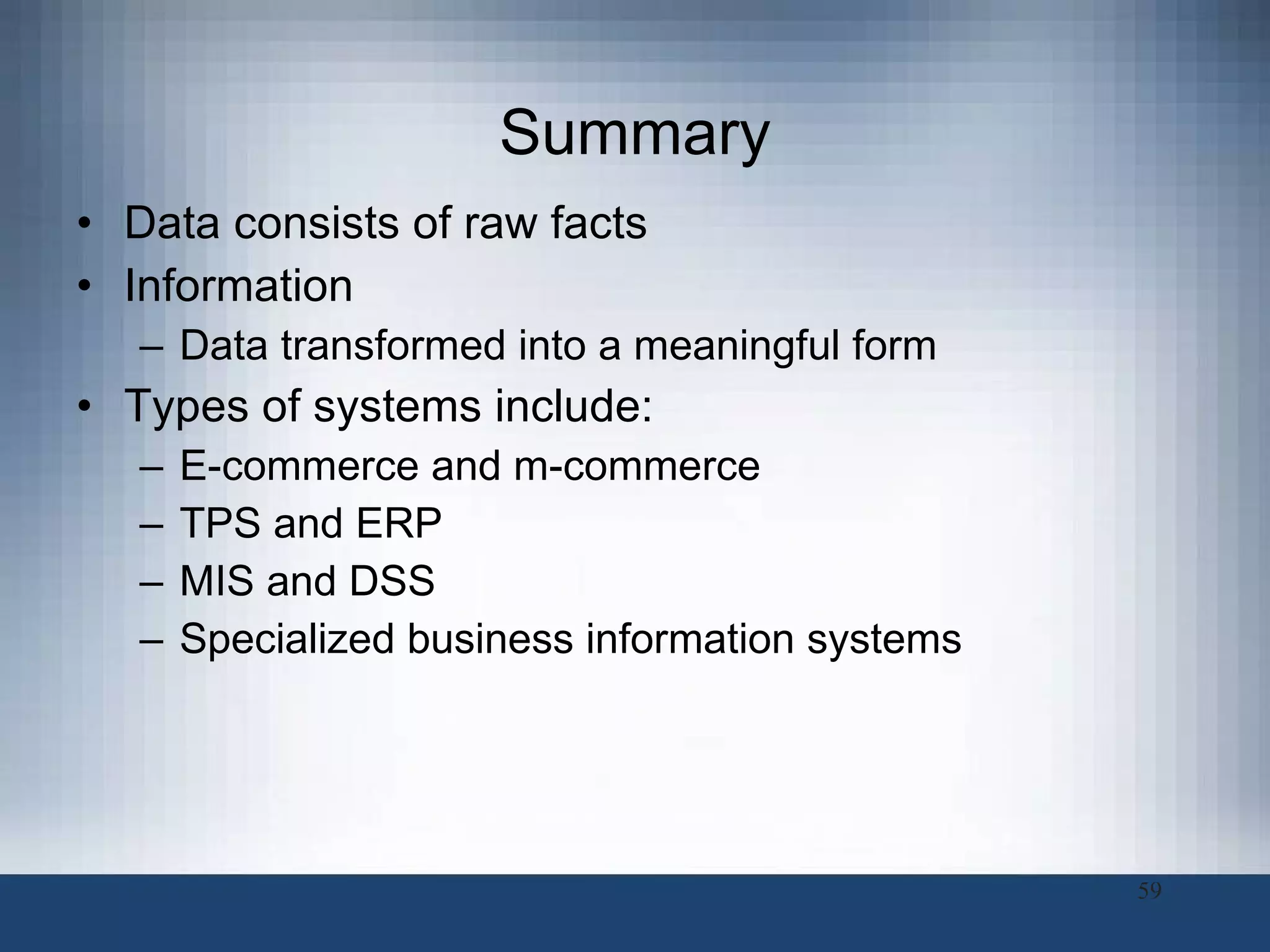 Summary

• Data consists of raw facts
• Information
– Data transformed into a meaningful form
• Types of systems include:
– E-commerce and m-commerce
– TPS and ERP
– MIS and DSS
– Specialized business information systems

59